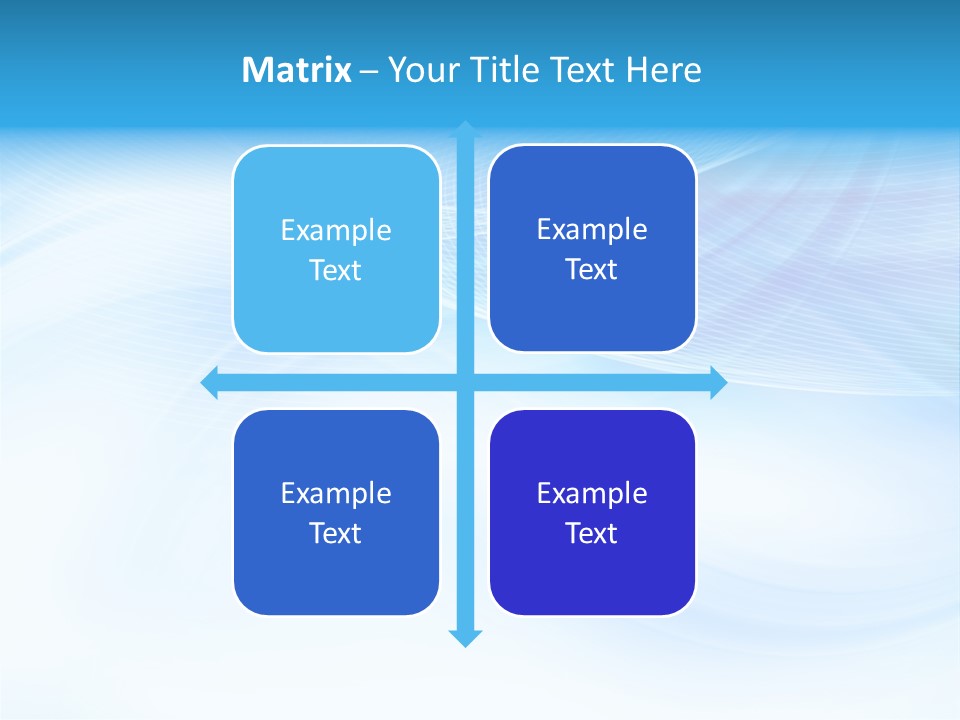 Matrix – Your Title Text Here

Example Text

Example Text

Example Text

Example Text